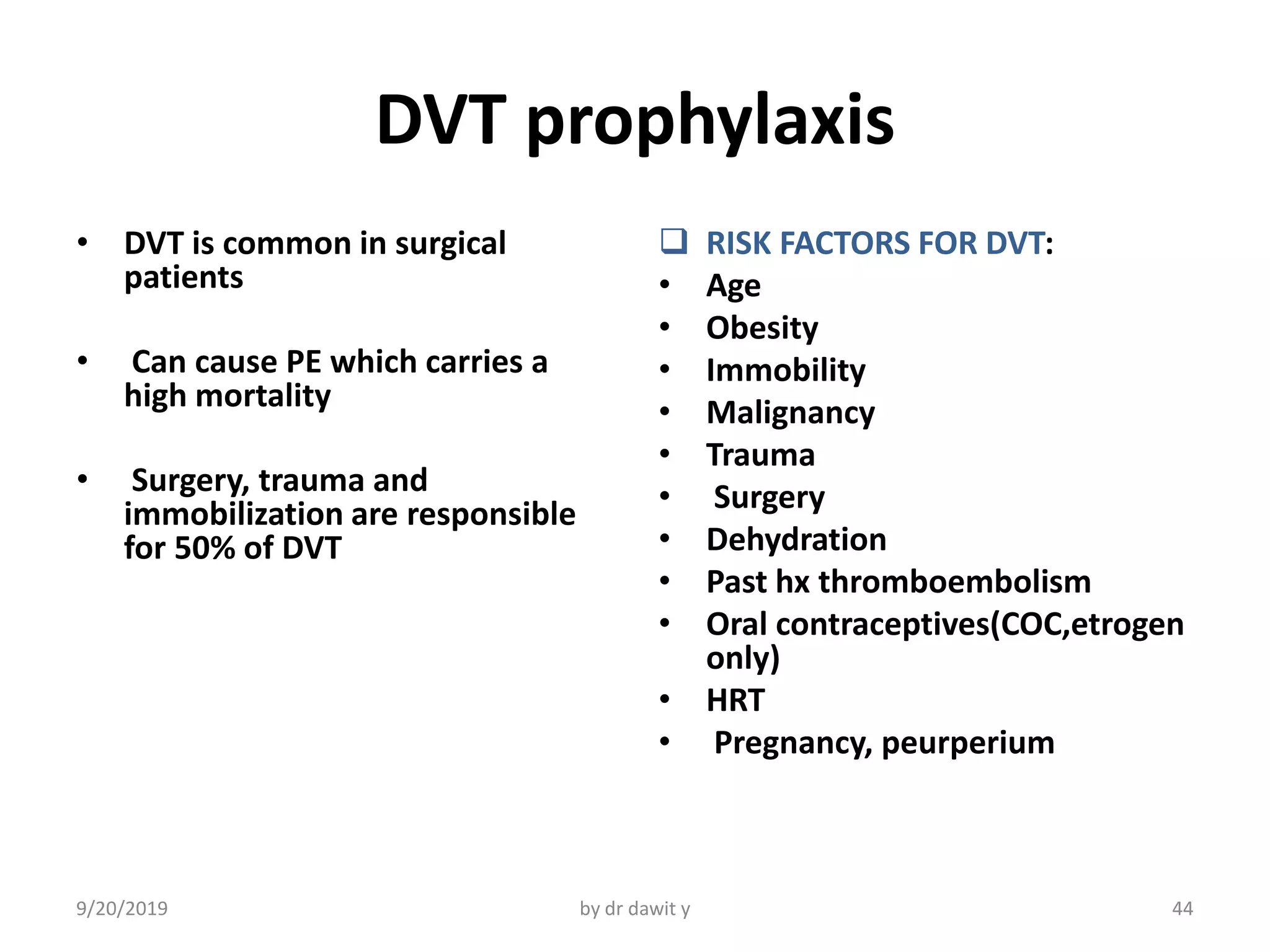 DVT prophylaxis

• DVT is common in surgical patients

• Can cause PE which carries a high mortality

• Surgery, trauma and immobilization are responsible for 50% of DVT

❑ RISK FACTORS FOR DVT:
• Age
• Obesity
• Immobility
• Malignancy
• Trauma
• Surgery
• Dehydration
• Past hx thromboembolism
• Oral contraceptives(COC,etrogen only)
• HRT
• Pregnancy, peurperium

9/20/2019
by dr dawit y
44